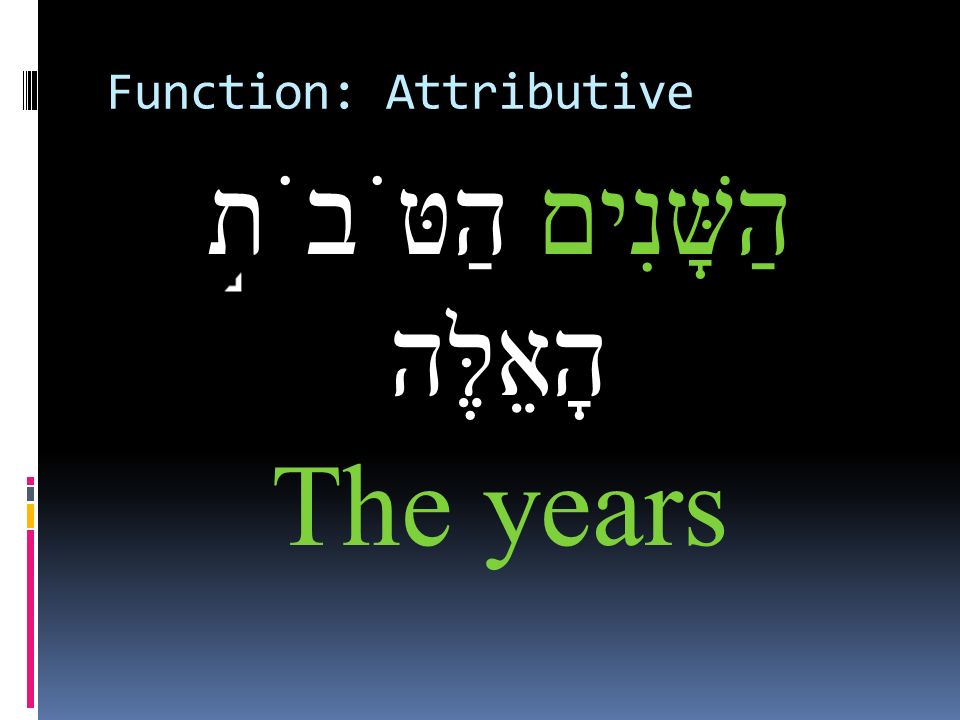 Function: Attributive

הַשָּׁנִים הַטֹּבֹת הָאֵלֶּה

The years